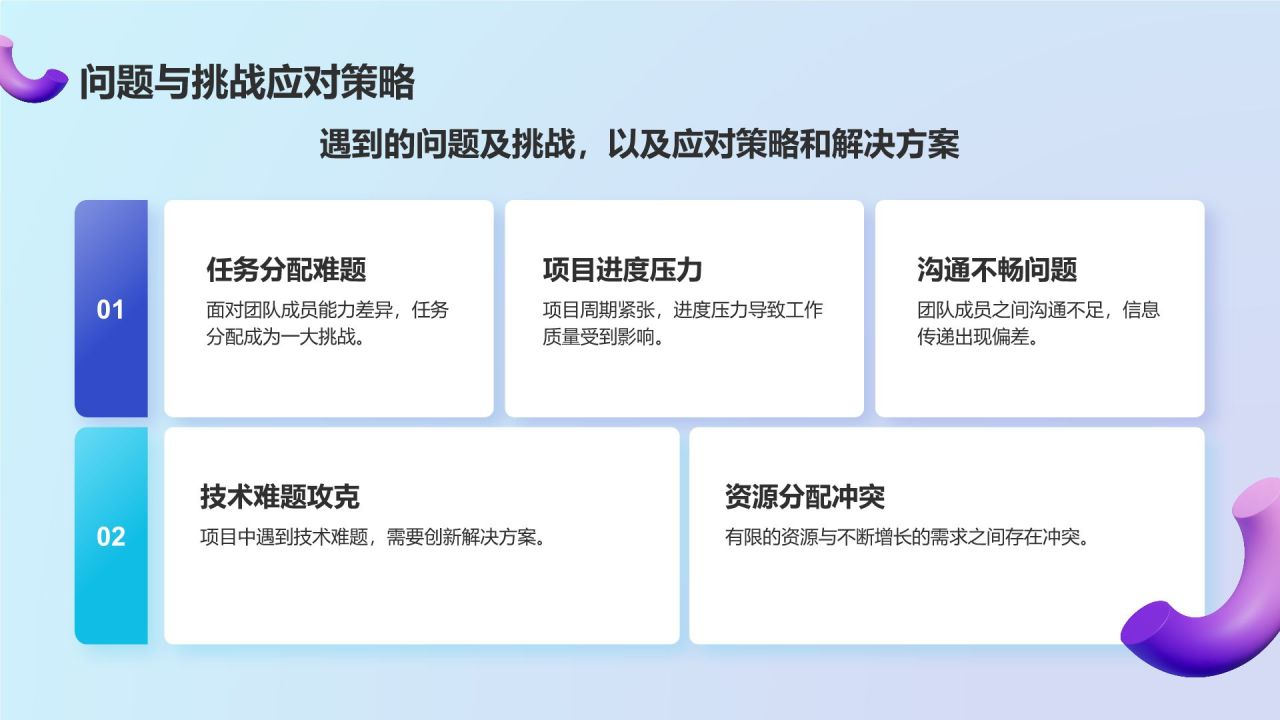 问题与挑战应对策略

遇到的问题及挑战，以及应对策略和解决方案

01

任务分配难题
面对团队成员能力差异，任务分配成为一大挑战。

项目进度压力
项目周期紧张，进度压力导致工作质量受到影响。

沟通不畅问题
团队成员之间沟通不足，信息传递出现偏差。

02

技术难题攻克
项目中遇到技术难题，需要创新解决方案。

资源分配冲突
有限的资源与不断增长的需求之间存在冲突。